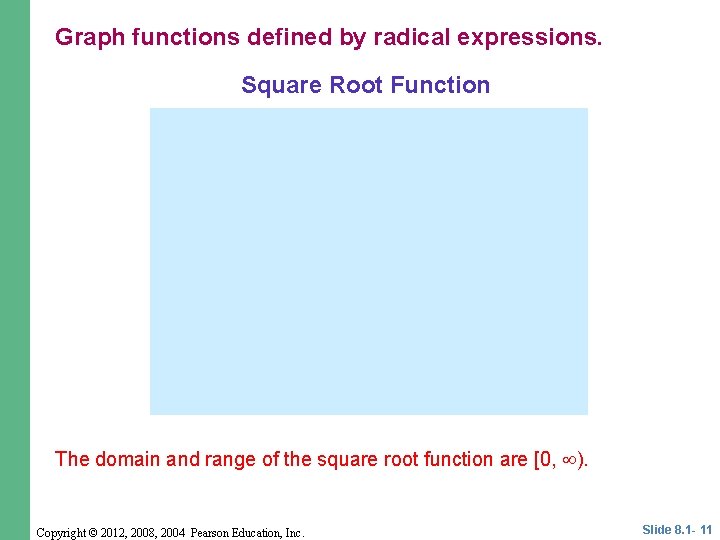 Graph functions defined by radical expressions.

Square Root Function

The domain and range of the square root function are $[0, \infty)$.

Copyright © 2012, 2008, 2004 Pearson Education, Inc.

Slide 8.1- 11